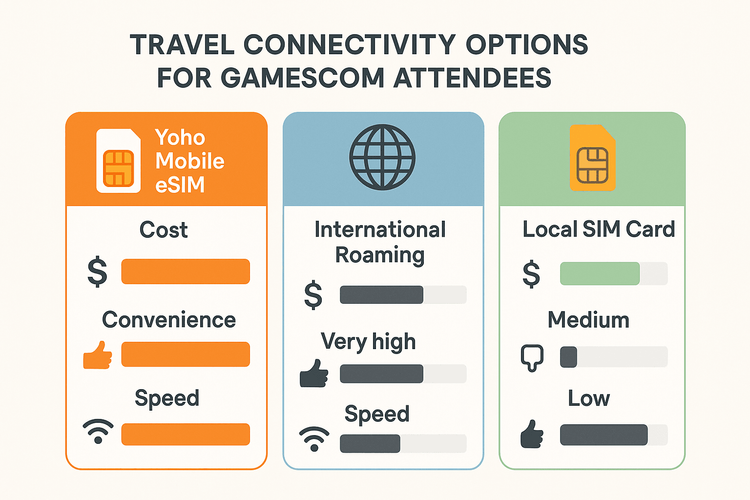 TRAVEL CONNECTIVITY OPTIONS FOR GAMESCOM ATTENDEES

Yoho Mobile eSIM

Cost

$

Convenience

Speed

International Roaming

$

Very high

Speed

Local SIM Card

$

Medium

Low